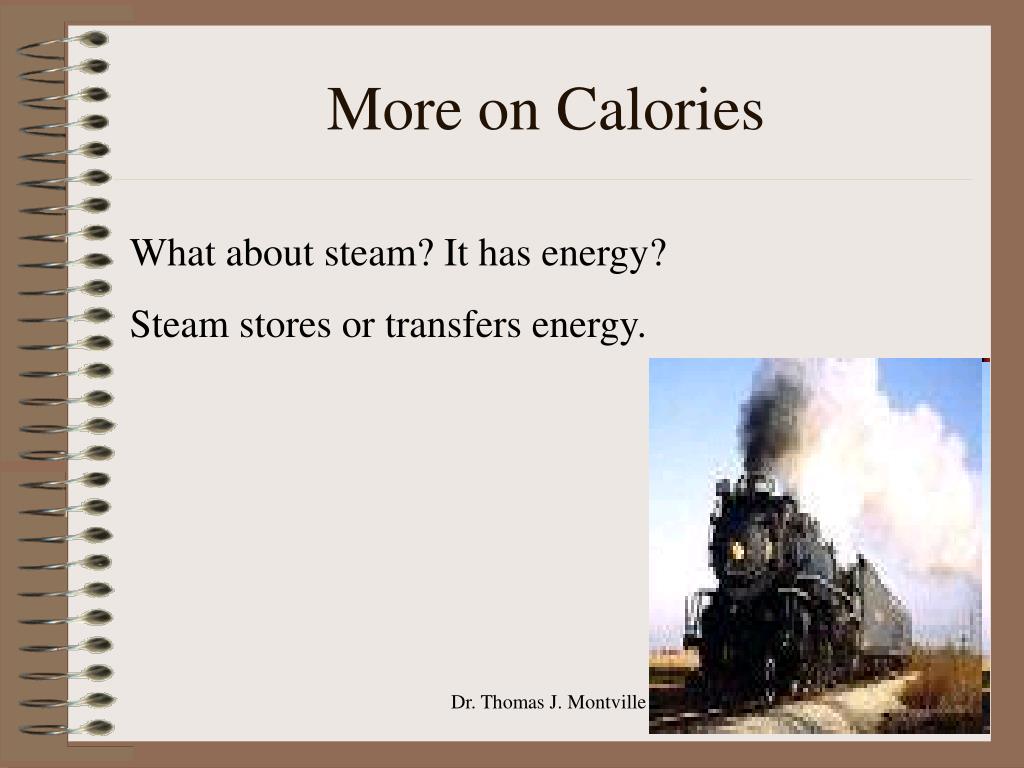 More on Calories

What about steam? It has energy?

Steam stores or transfers energy.

Dr. Thomas J. Montville